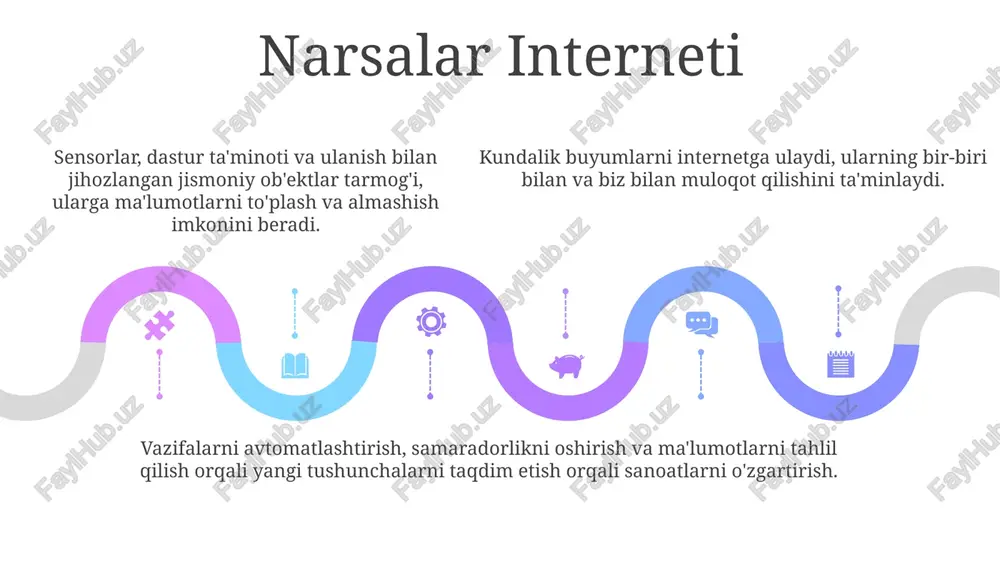 Narsalar Interneti

Sensorlar, dastur ta'minoti va ulanish bilan jihozlangan jismoniy ob'ektlar tarmog'i, ularga ma'lumotlarni to'plash va almashish imkonini beradi.

Kundalik buyumlarni internetga ulaydi, ularning bir-biri bilan va biz bilan muloqot qilishini ta'minlaydi.

Vazifalarni avtomatlashtirish, samaradorlikni oshirish va ma'lumotlarni tahlil qilish orqali yangi tushunchalarni taqdim etish orqali sanoatlarni o'zgartirish.

FaylHub.uz